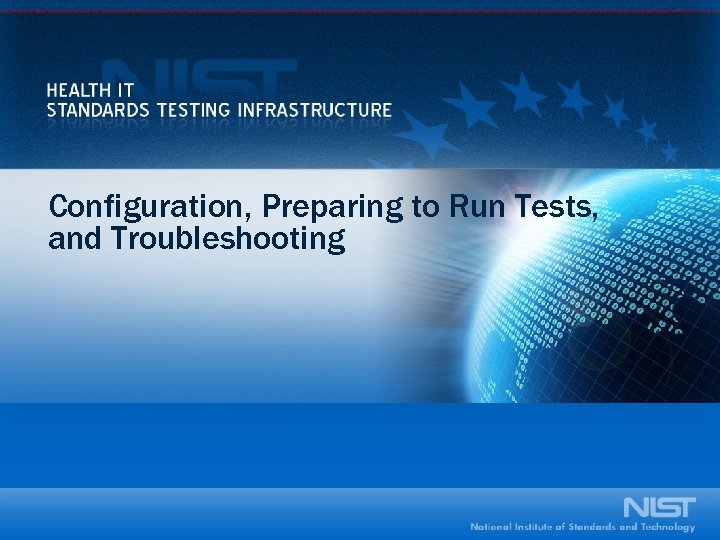 NIST

HEALTH IT
STANDARDS TESTING INFRASTRUCTURE

Configuration, Preparing to Run Tests, and Troubleshooting

NIST
National Institute of Standards and Technology